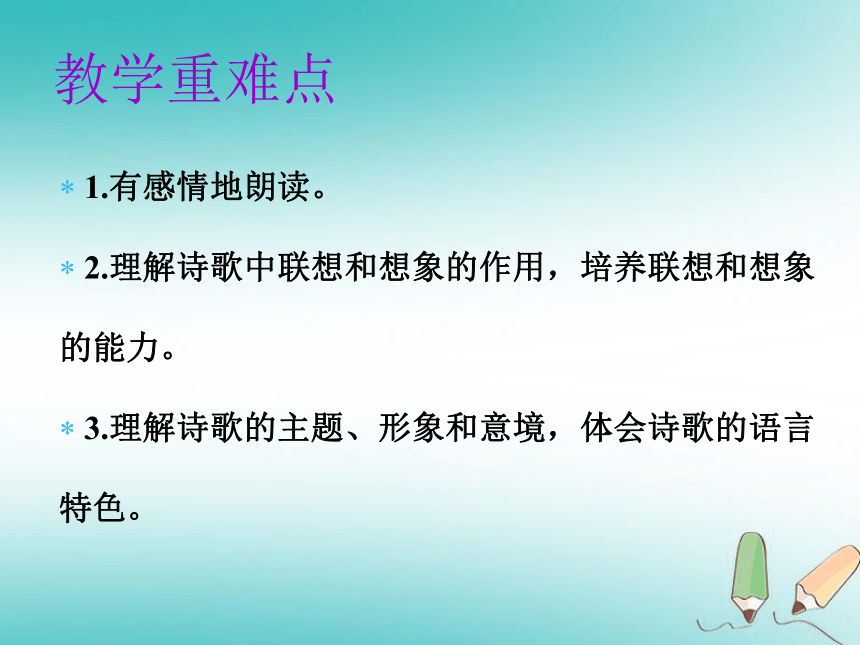 教学重难点

* 1.有感情地朗读。

* 2.理解诗歌中联想和想象的作用，培养联想和想象的能力。

* 3.理解诗歌的主题、形象和意境，体会诗歌的语言特色。